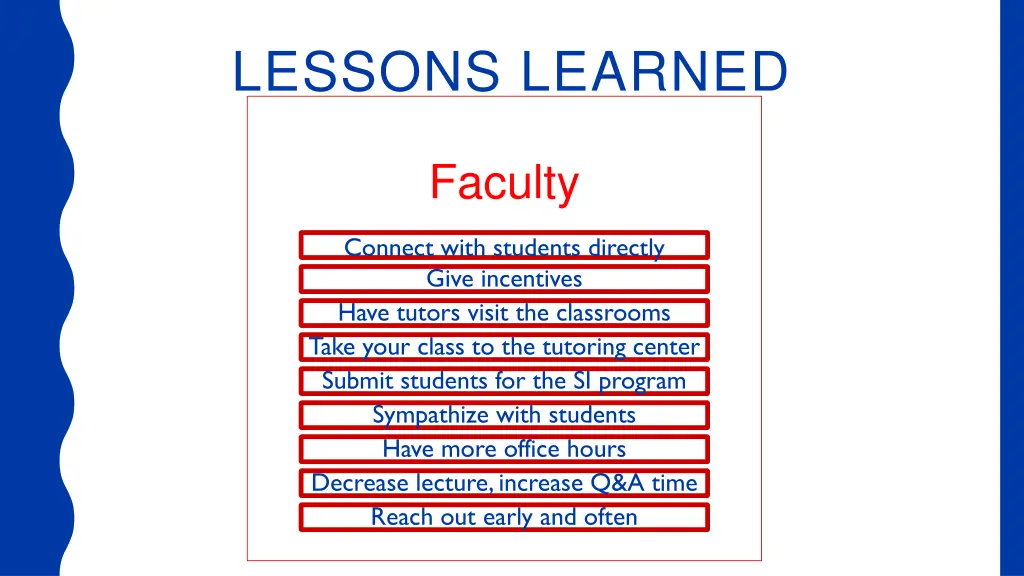 LESSONS LEARNED

Faculty

Connect with students directly

Give incentives

Have tutors visit the classrooms

Take your class to the tutoring center

Submit students for the SI program

Sympathize with students

Have more office hours

Decrease lecture, increase Q&A time

Reach out early and often